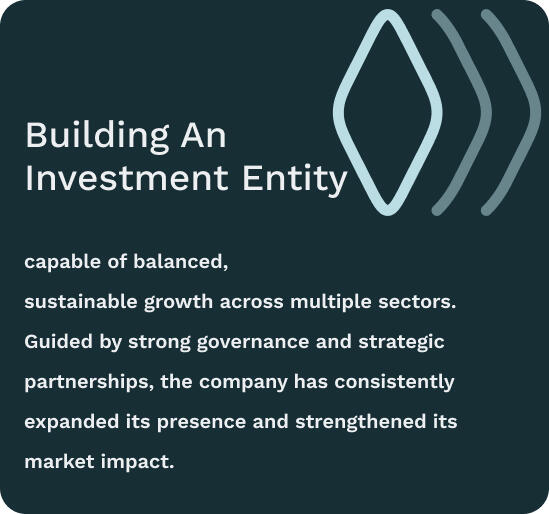 Building An Investment Entity

capable of balanced, sustainable growth across multiple sectors. Guided by strong governance and strategic partnerships, the company has consistently expanded its presence and strengthened its market impact.